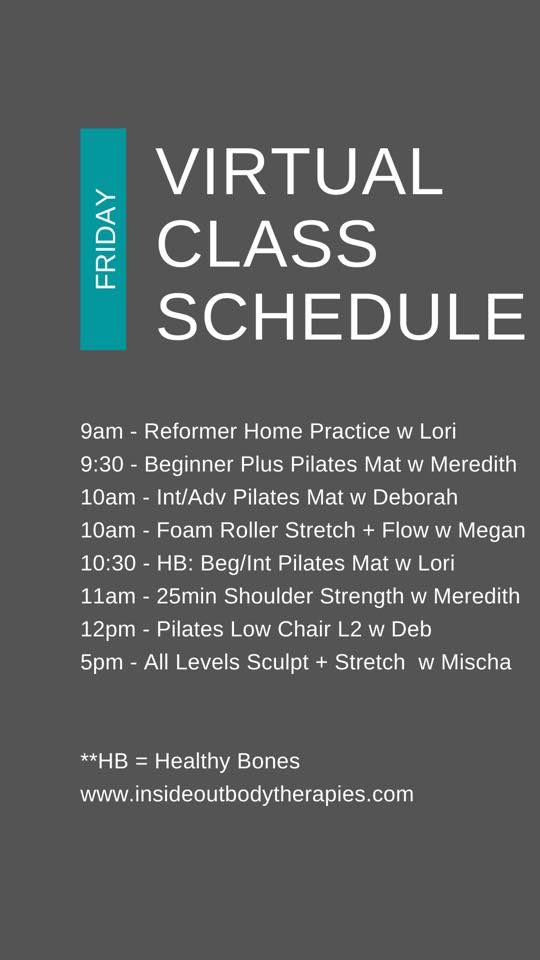 FRIDAY

VIRTUAL CLASS SCHEDULE

9am - Reformer Home Practice w Lori
9:30 - Beginner Plus Pilates Mat w Meredith
10am - Int/Adv Pilates Mat w Deborah
10am - Foam Roller Stretch + Flow w Megan
10:30 - HB: Beg/Int Pilates Mat w Lori
11am - 25min Shoulder Strength w Meredith
12pm - Pilates Low Chair L2 w Deb
5pm - All Levels Sculpt + Stretch w Mischa

**HB = Healthy Bones
www.insideoutbodytherapies.com